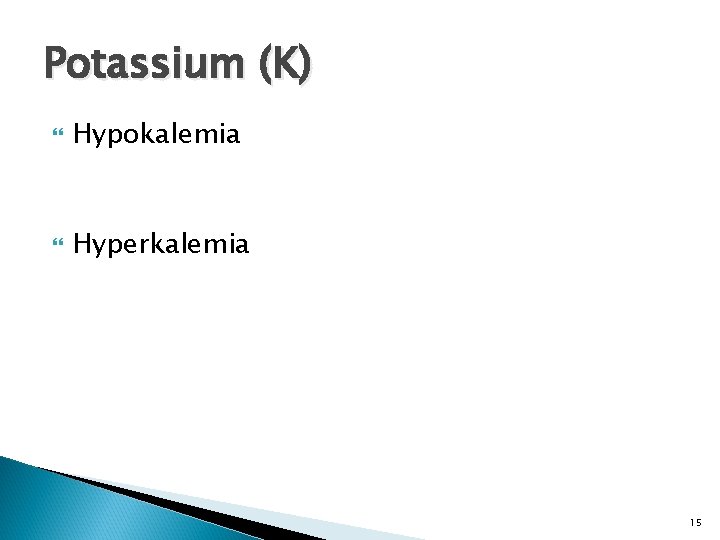 Potassium (K)

Hypokalemia

Hyperkalemia

15